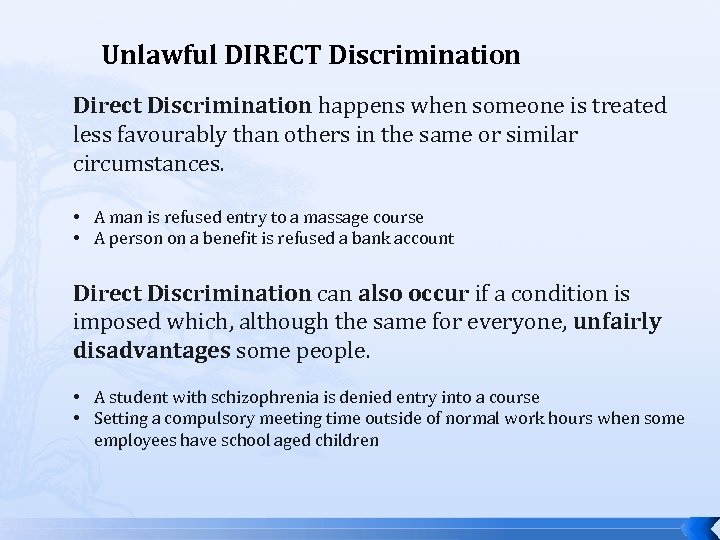 Unlawful DIRECT Discrimination

Direct Discrimination happens when someone is treated less favourably than others in the same or similar circumstances.

• A man is refused entry to a massage course
• A person on a benefit is refused a bank account

Direct Discrimination can also occur if a condition is imposed which, although the same for everyone, unfairly disadvantages some people.

• A student with schizophrenia is denied entry into a course
• Setting a compulsory meeting time outside of normal work hours when some employees have school aged children